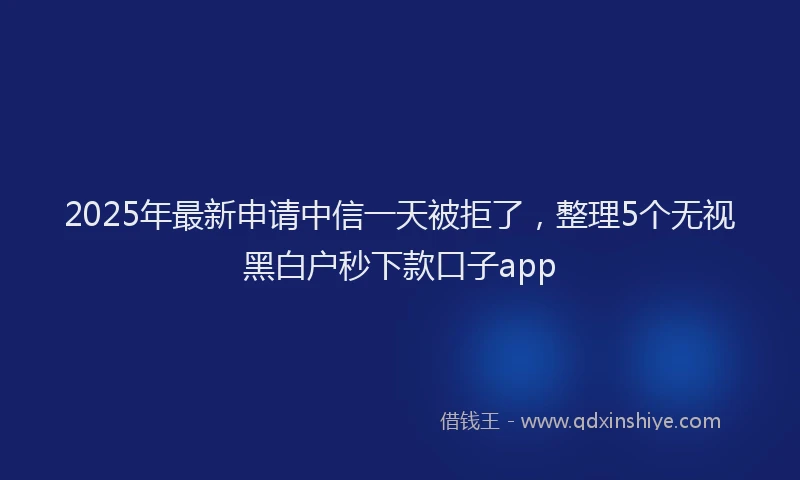 2025年最新申请中信一天被拒了，整理5个无视黑白户秒下款口子app

借钱王 - www.qdxinshiye.com